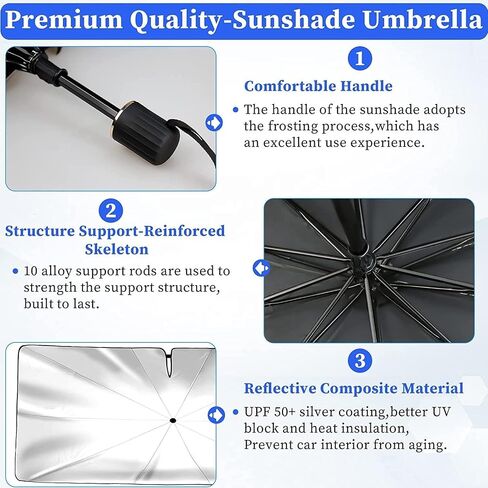 Premium Quality-Sunshade Umbrella

1

Comfortable Handle

• The handle of the sunshade adopts the frosting process,which has an excellent use experience.

2

Structure Support-Reinforced Skeleton

• 10 alloy support rods are used to strength the support structure, built to last.

3

Reflective Composite Material

• UPF 50+ silver coating,better UV block and heat insulation, Prevent car interior from aging.